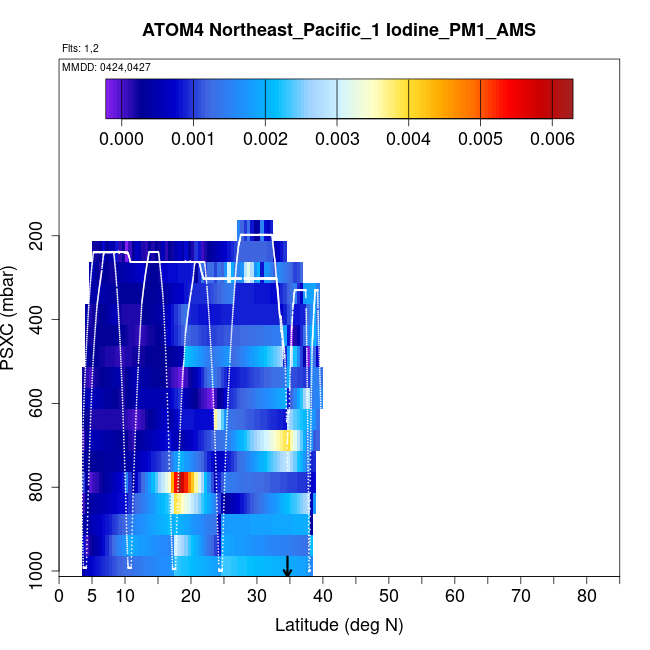 ATOM4 Northeast_Pacific_1 Iodine_PM1_AMS

Flts: 1,2

MMDD: 0424,0427

0.000 0.001 0.002 0.003 0.004 0.005 0.006

PSXC (mbar)

200
400
600
800
1000

0 5 10 20 30 40 50 60 70 80

Latitude (deg N)